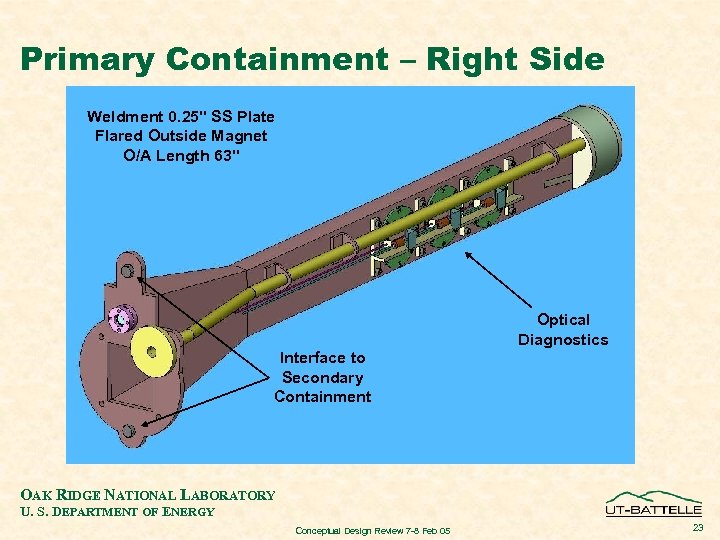 Primary Containment – Right Side

Weldment 0.25" SS Plate
Flared Outside Magnet
O/A Length 63"

Optical Diagnostics

Interface to Secondary Containment

OAK RIDGE NATIONAL LABORATORY
U. S. DEPARTMENT OF ENERGY

Conceptual Design Review 7-8 Feb 05

UT-BATTELLE

23